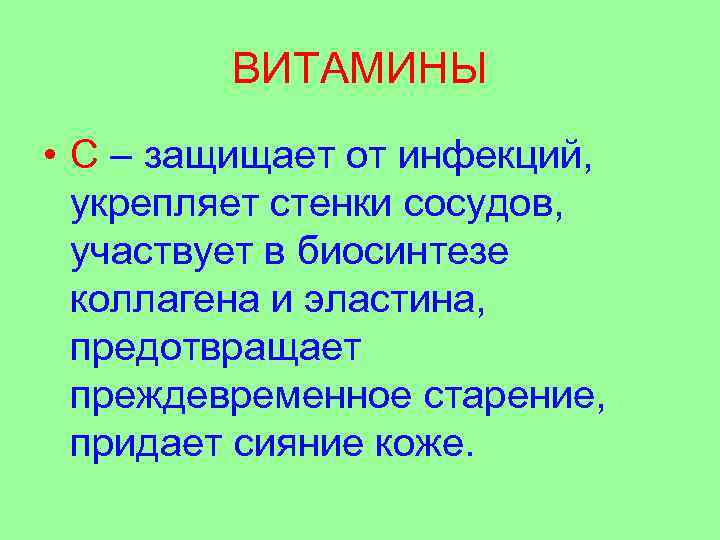 ВИТАМИНЫ

• С – защищает от инфекций, укрепляет стенки сосудов, участвует в биосинтезе коллагена и эластина, предотвращает преждевременное старение, придает сияние коже.